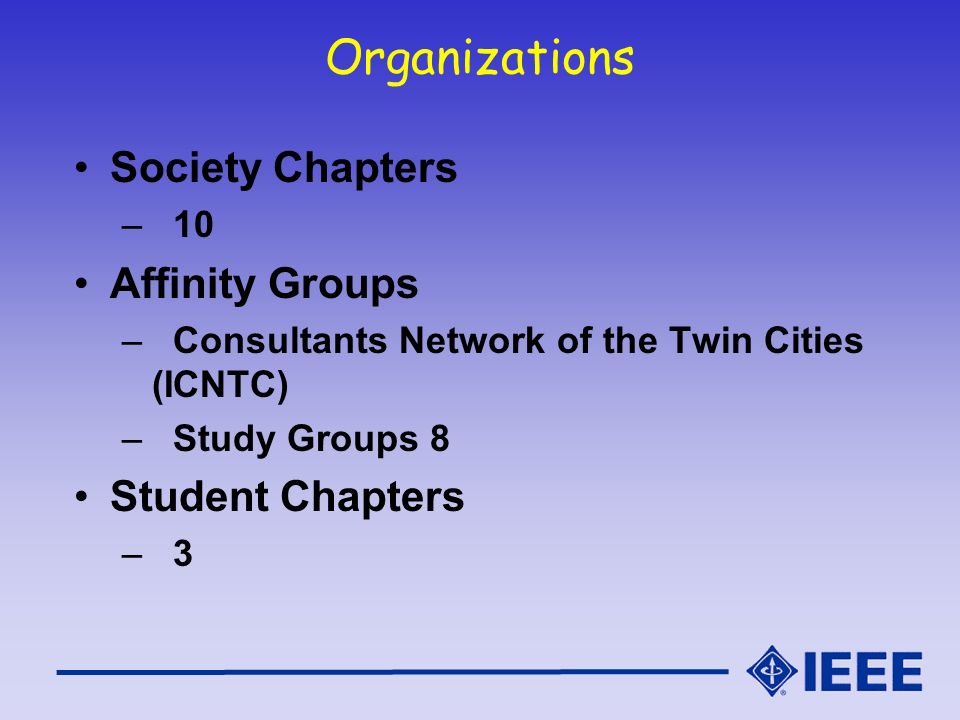 Organizations

• Society Chapters
– 10
• Affinity Groups
– Consultants Network of the Twin Cities (ICNTC)
– Study Groups 8
• Student Chapters
– 3

IEEE